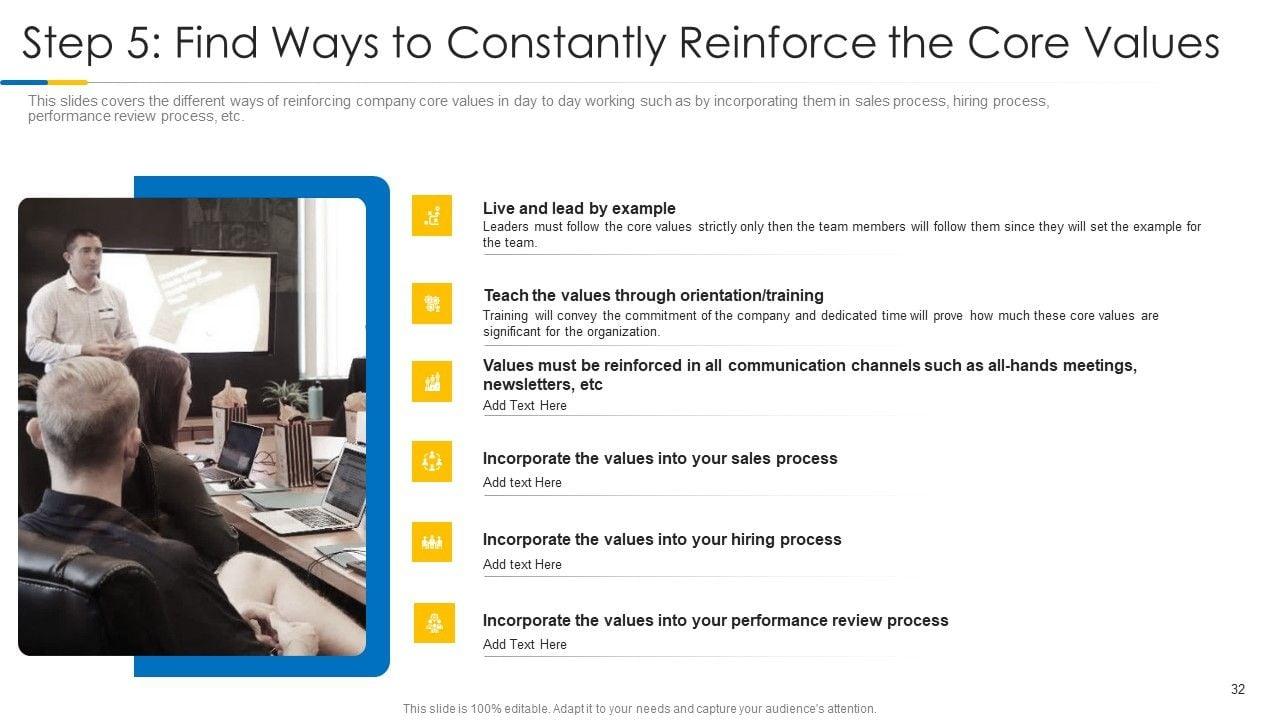 Step 5: Find Ways to Constantly Reinforce the Core Values

This slides covers the different ways of reinforcing company core values in day to day working such as by incorporating them in sales process, hiring process, performance review process, etc.

Live and lead by example
Leaders must follow the core values strictly only then the team members will follow them since they will set the example for the team.

Teach the values through orientation/training
Training will convey the commitment of the company and dedicated time will prove how much these core values are significant for the organization.

Values must be reinforced in all communication channels such as all-hands meetings, newsletters, etc
Add Text Here

Incorporate the values into your sales process
Add text Here

Incorporate the values into your hiring process
Add text Here

Incorporate the values into your performance review process
Add Text Here

32

This slide is 100% editable. Adapt it to your needs and capture your audience's attention.